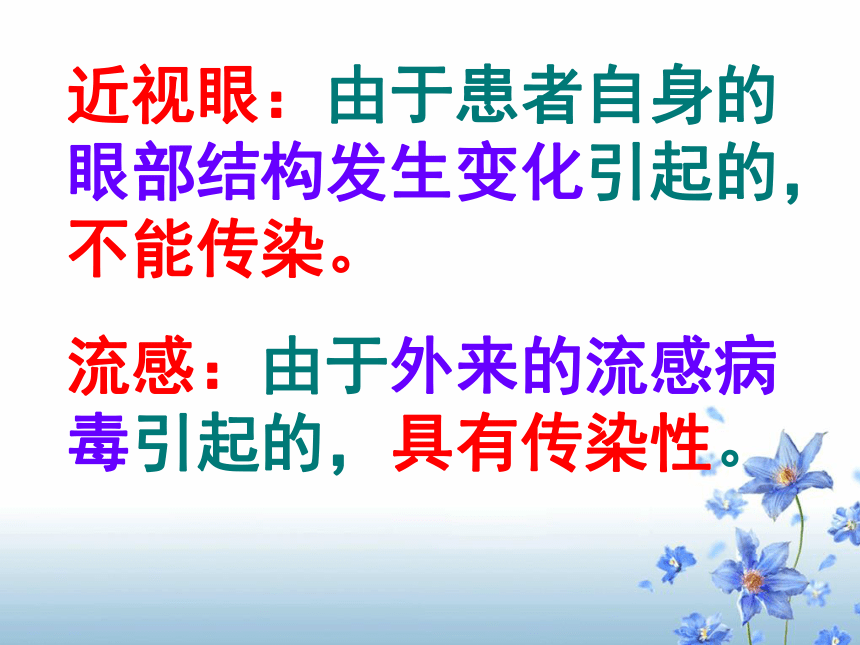 近视眼：由于患者自身的眼部结构发生变化引起的，不能传染。

流感：由于外来的流感病毒引起的，具有传染性。